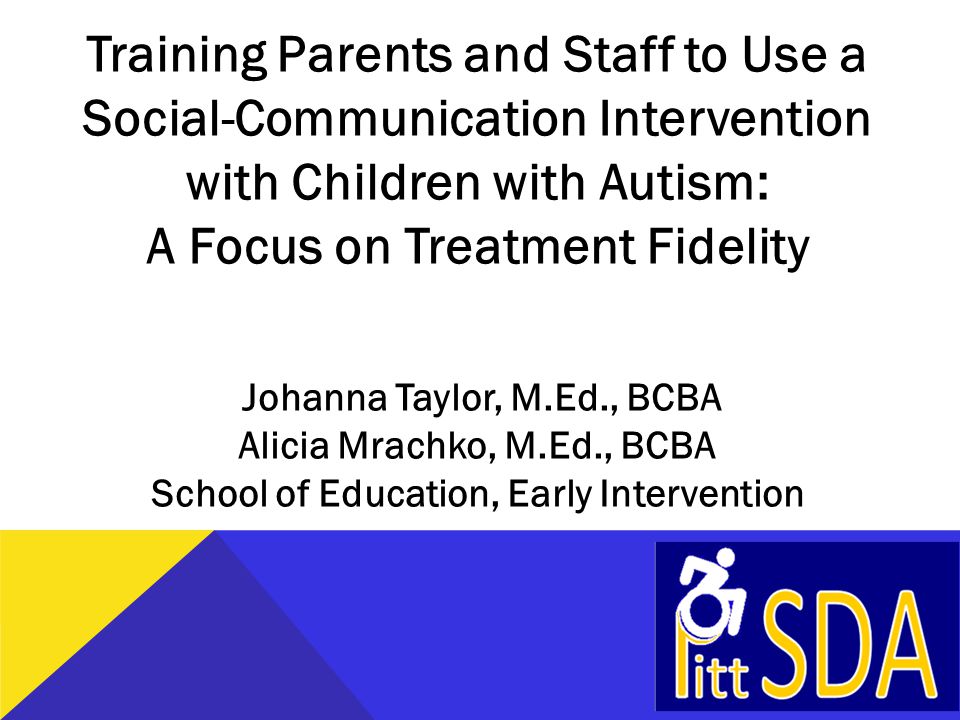 Training Parents and Staff to Use a Social-Communication Intervention with Children with Autism:
A Focus on Treatment Fidelity

Johanna Taylor, M.Ed., BCBA
Alicia Mrachko, M.Ed., BCBA
School of Education, Early Intervention

Pitt SDA